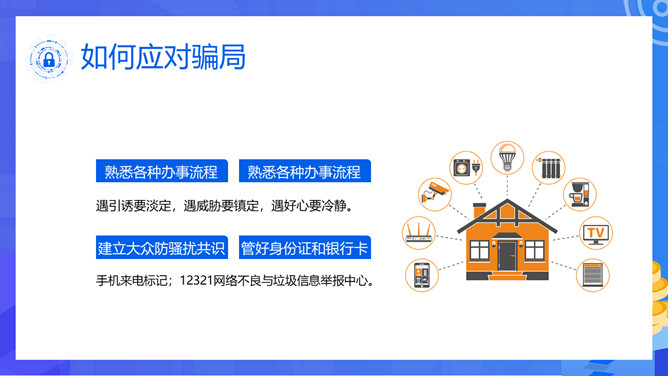 如何应对骗局

熟悉各种办事流程

熟悉各种办事流程

遇引诱要淡定，遇威胁要镇定，遇好心要冷静。

建立大众防骚扰共识

管好身份证和银行卡

手机来电标记；12321网络不良与垃圾信息举报中心。

TV